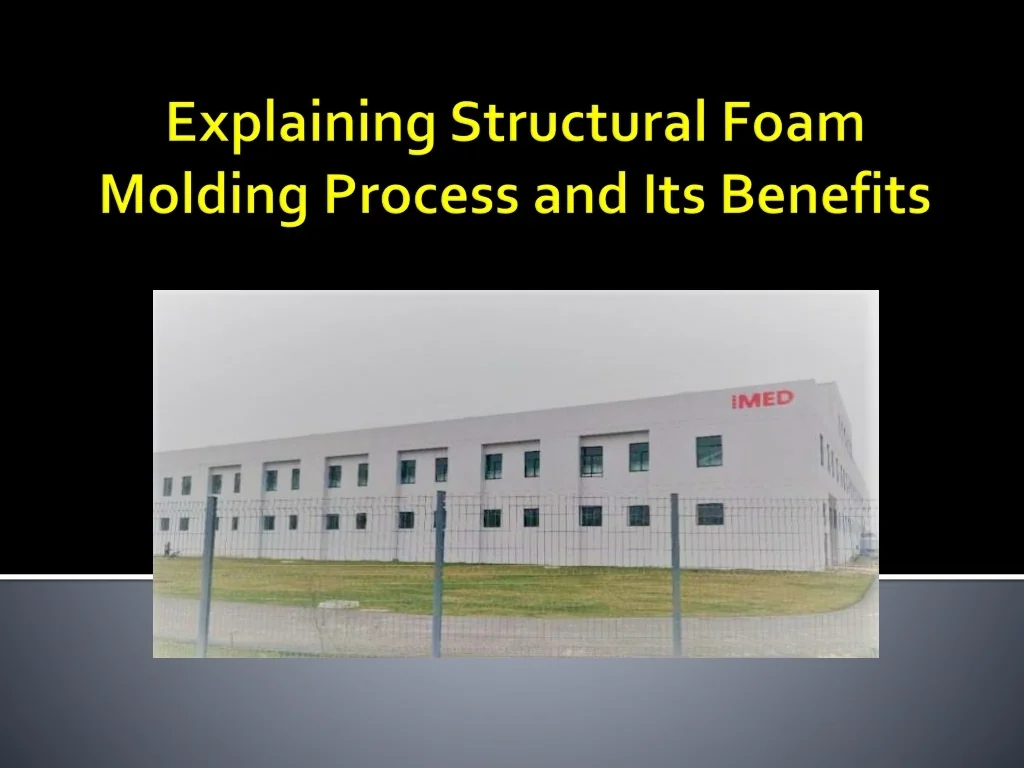 Explaining Structural Foam Molding Process and Its Benefits

iMED